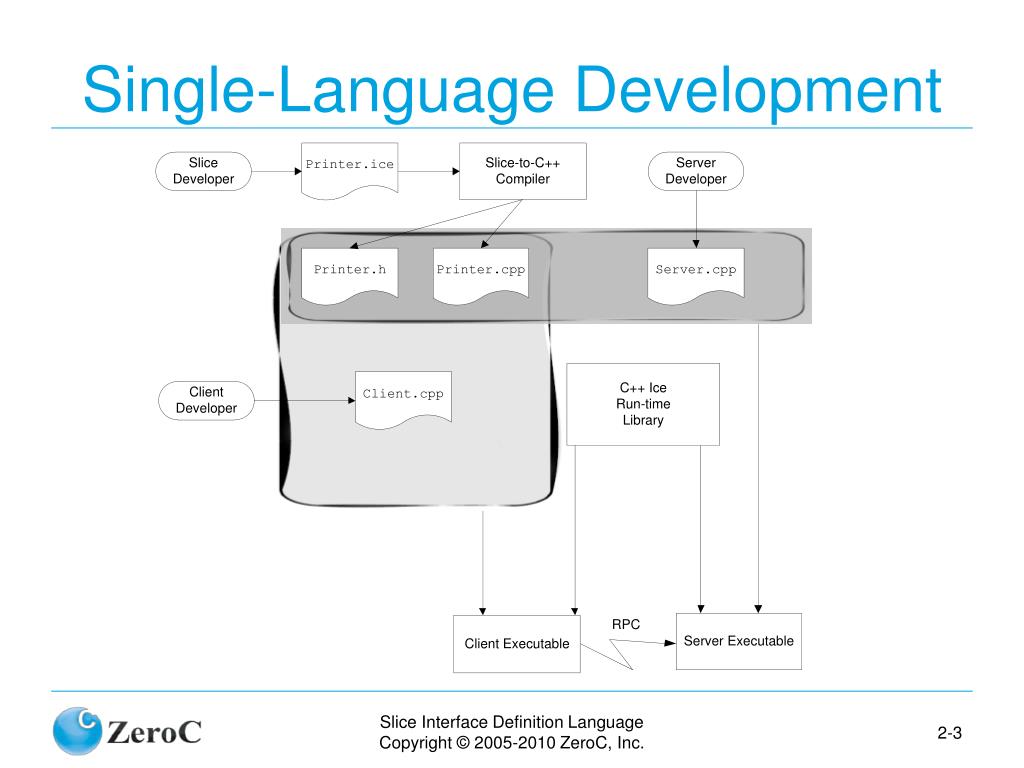 Single-Language Development

Slice Developer

Printer.ice

Slice-to-C++ Compiler

Server Developer

Printer.h

Printer.cpp

Server.cpp

Client Developer

Client.cpp

C++ Ice Run-time Library

Client Executable

RPC

Server Executable

ZeroC

Slice Interface Definition Language
Copyright © 2005-2010 ZeroC, Inc.

2-3